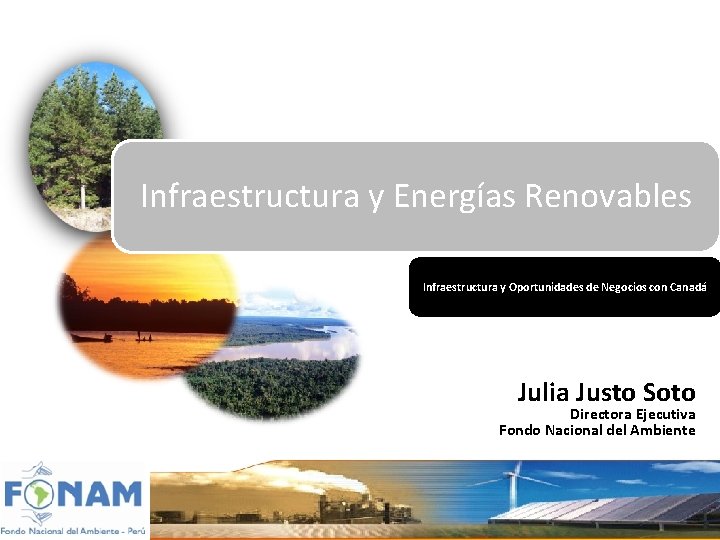 Infraestructura y Energías Renovables

Infraestructura y Oportunidades de Negocios con Canadá

Julia Justo Soto
Directora Ejecutiva
Fondo Nacional del Ambiente

FONAM
Fondo Nacional del Ambiente - Perú